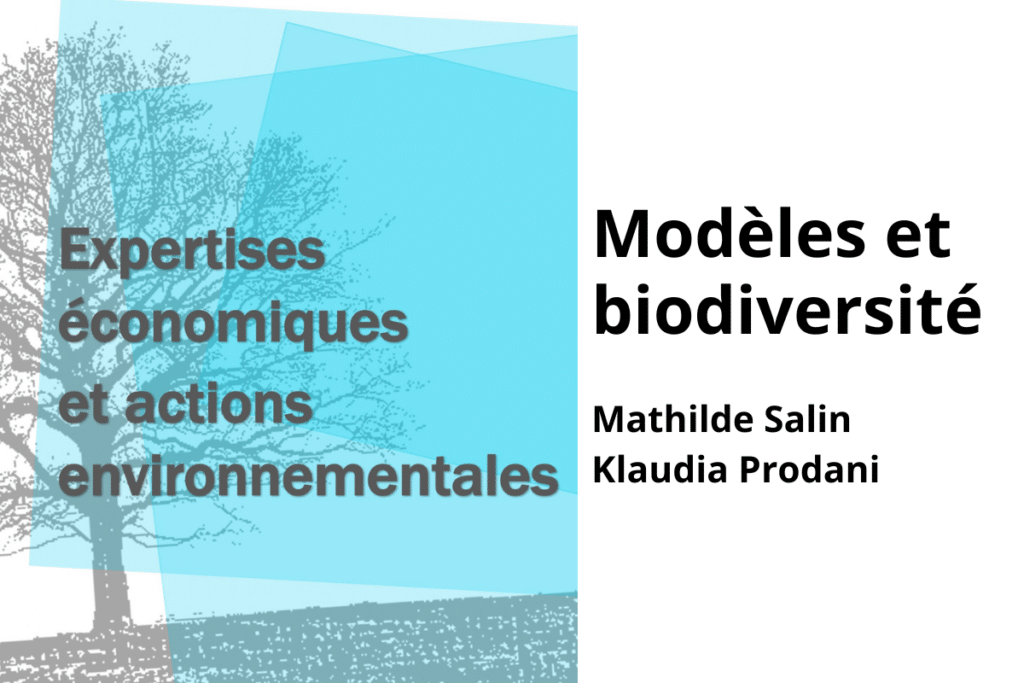 Expertises économiques et actions environnementales

Modèles et biodiversité

Mathilde Salin
Klaudia Prodani